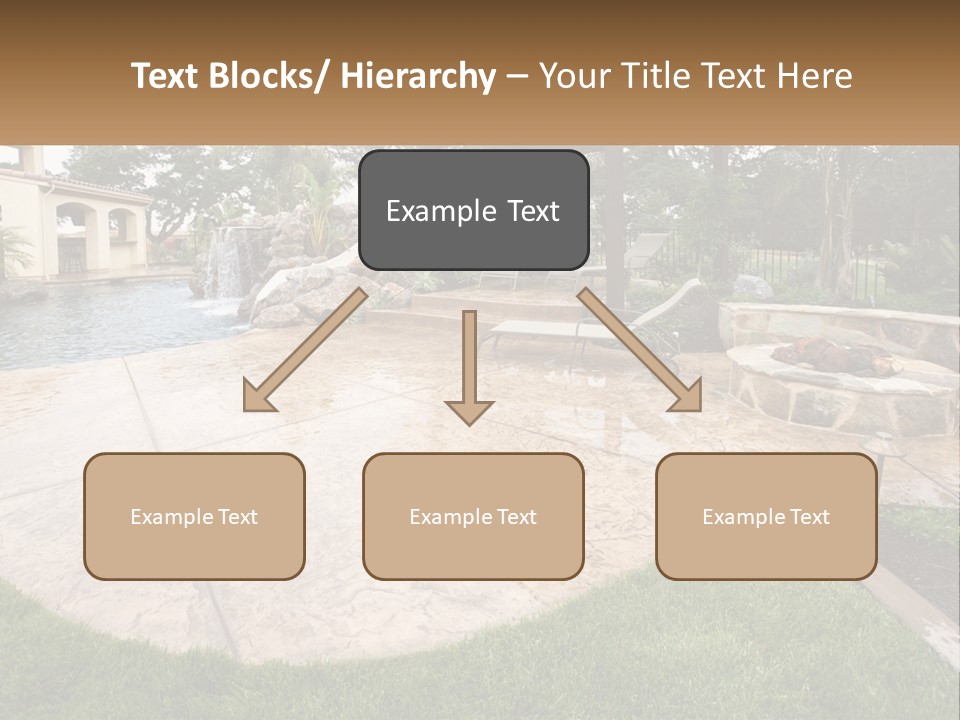 Text Blocks/ Hierarchy – Your Title Text Here

Example Text

Example Text

Example Text

Example Text